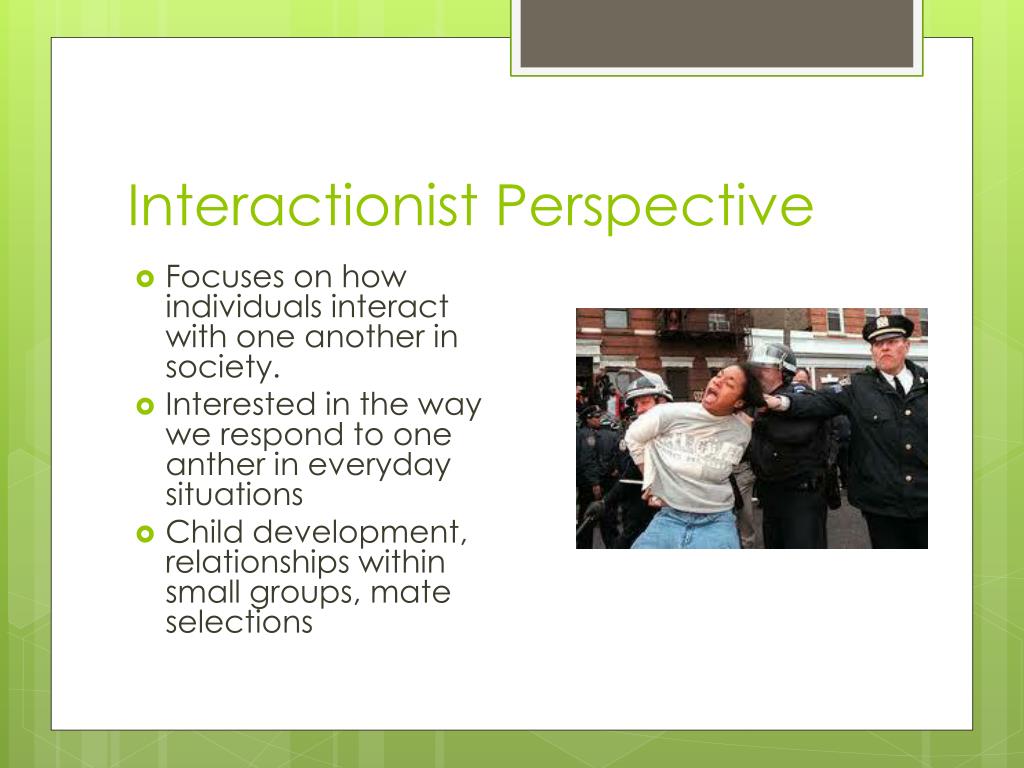 Interactionist Perspective

Focuses on how individuals interact with one another in society.

Interested in the way we respond to one anther in everyday situations

Child development, relationships within small groups, mate selections